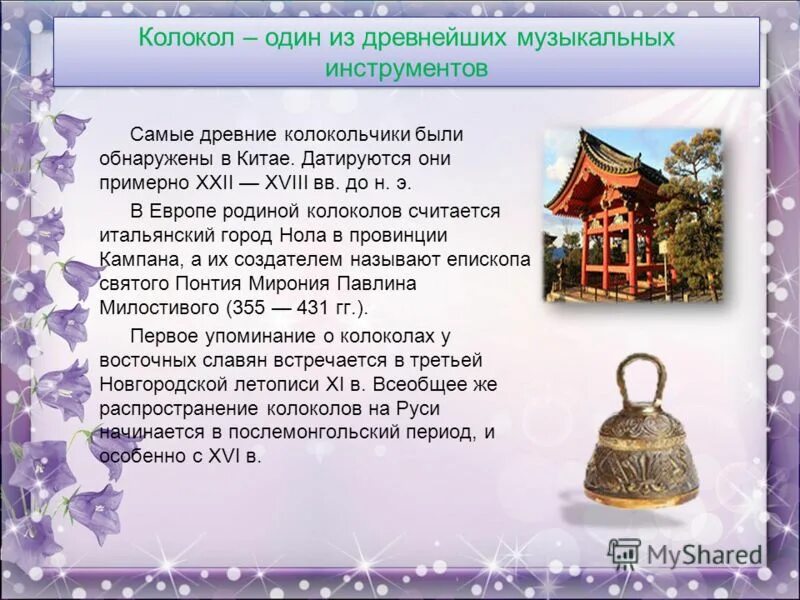 Колокол – один из древнейших музыкальных инструментов

Самые древние колокольчики были обнаружены в Китае. Датируются они примерно XXII — XVIII вв. до н. э.

В Европе родиной колоколов считается итальянский город Нола в провинции Кампана, а их создателем называют епископа святого Понтия Мирония Павлина Милостивого (355 — 431 гг.).

Первое упоминание о колоколах у восточных славян встречается в третьей Новгородской летописи XI в. Всеобщее же распространение колоколов на Руси начинается в послемонгольский период, и особенно с XVI в.

MyShared